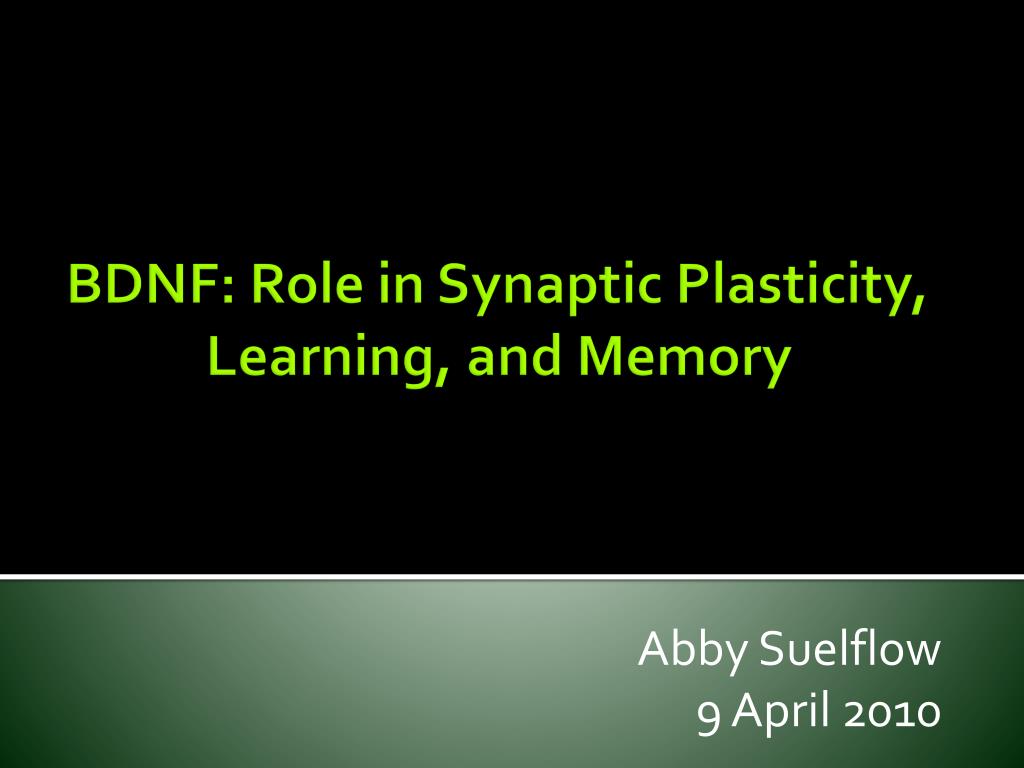 BDNF: Role in Synaptic Plasticity, Learning, and Memory

Abby Suelflow
9 April 2010